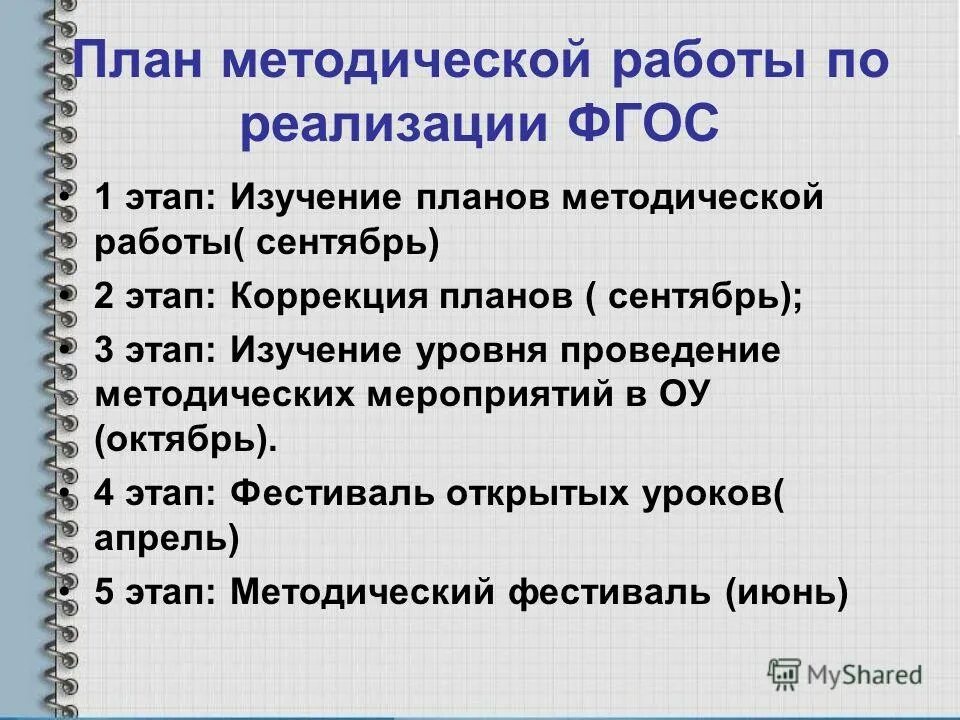 План методической работы по реализации ФГОС

• 1 этап: Изучение планов методической работы( сентябрь)
• 2 этап: Коррекция планов ( сентябрь);
• 3 этап: Изучение уровня проведение методических мероприятий в ОУ (октябрь).
• 4 этап: Фестиваль открытых уроков( апрель)
• 5 этап: Методический фестиваль (июнь)

MyShared